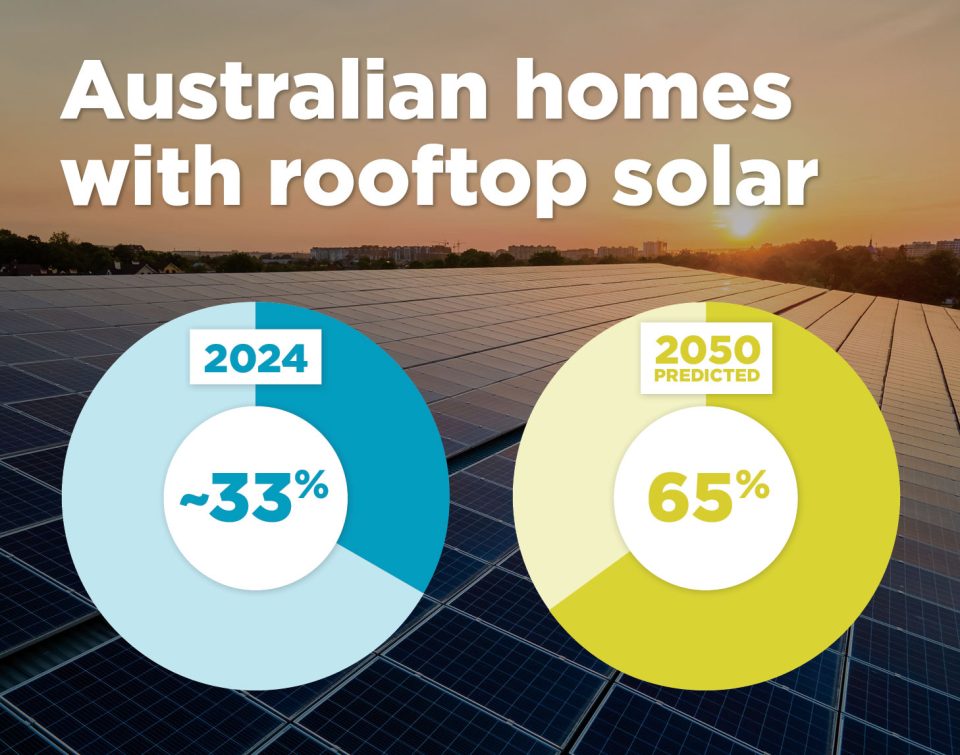 Australian homes with rooftop solar

2024

~33%

2050
PREDICTED

65%